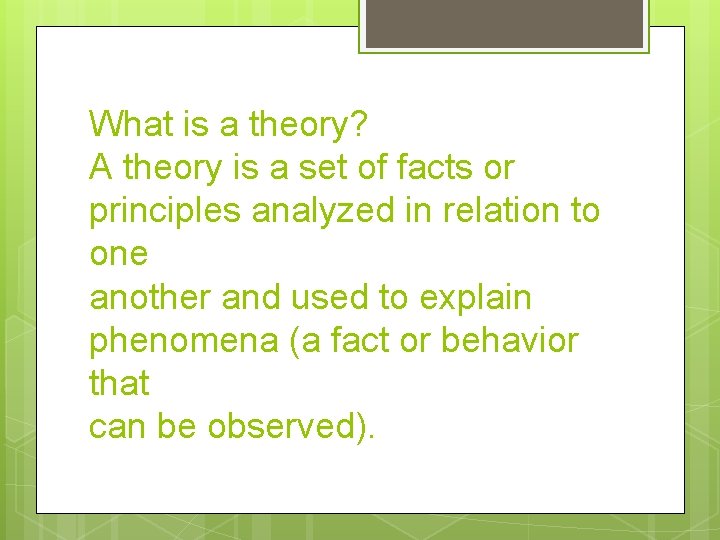 What is a theory?
A theory is a set of facts or principles analyzed in relation to one
another and used to explain phenomena (a fact or behavior that
can be observed).